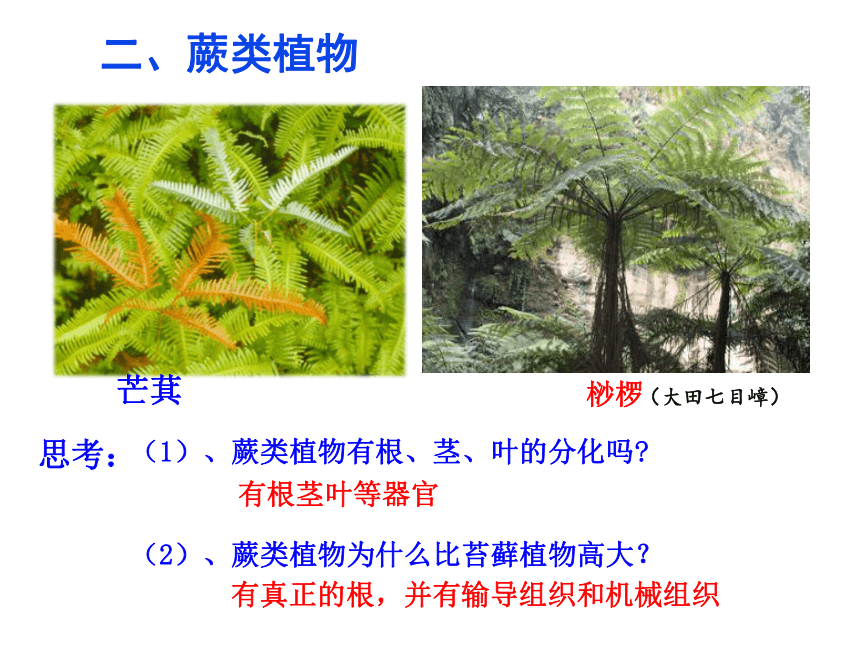 二、蕨类植物

芒萁

桫椤（大田七目嶂）

思考：（1）、蕨类植物有根、茎、叶的分化吗?

有根茎叶等器官

（2）、蕨类植物为什么比苔藓植物高大？

有真正的根，并有输导组织和机械组织